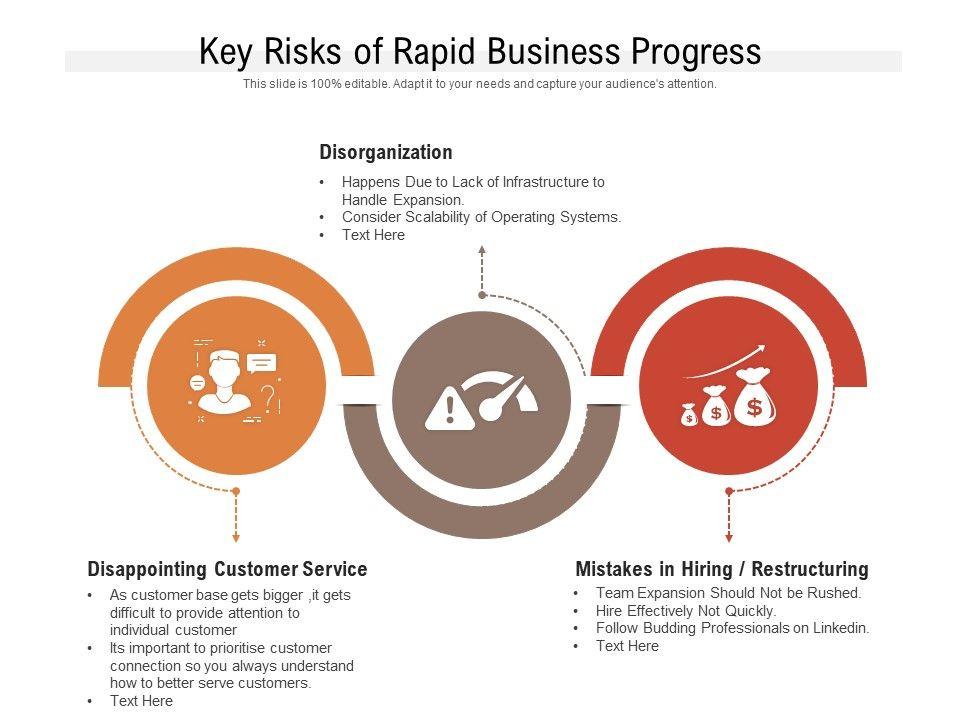 Key Risks of Rapid Business Progress

This slide is 100% editable. Adapt it to your needs and capture your audience's attention.

Disorganization

• Happens Due to Lack of Infrastructure to Handle Expansion.
• Consider Scalability of Operating Systems.
• Text Here

Disappointing Customer Service

• As customer base gets bigger ,it gets difficult to provide attention to individual customer
• Its important to prioritise customer connection so you always understand how to better serve customers.
• Text Here

Mistakes in Hiring / Restructuring

• Team Expansion Should Not be Rushed.
• Hire Effectively Not Quickly.
• Follow Budding Professionals on Linkedin.
• Text Here